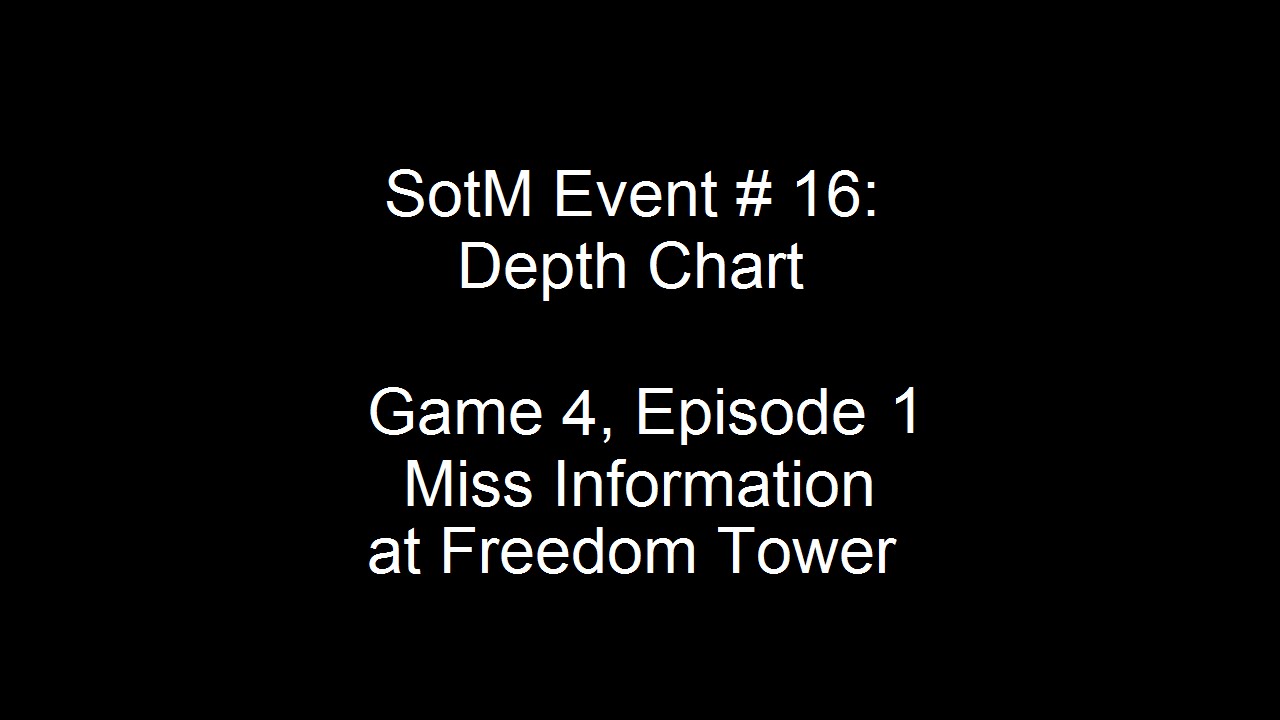 SotM Event # 16:
Depth Chart

Game 4, Episode 1
Miss Information
at Freedom Tower